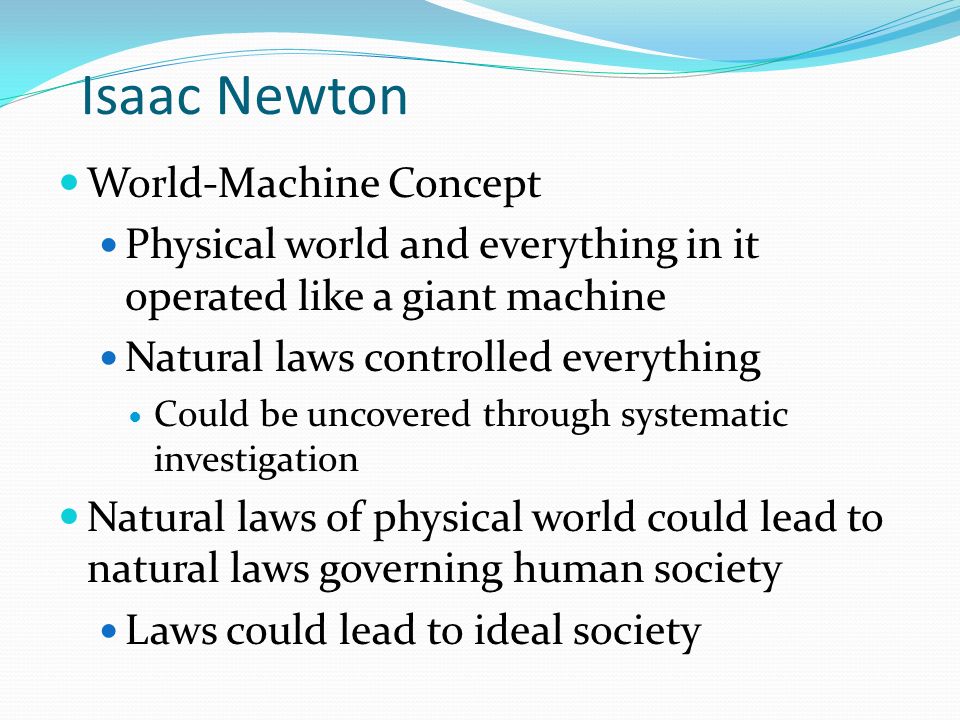 Isaac Newton

World-Machine Concept

Physical world and everything in it operated like a giant machine

Natural laws controlled everything

Could be uncovered through systematic investigation

Natural laws of physical world could lead to natural laws governing human society

Laws could lead to ideal society